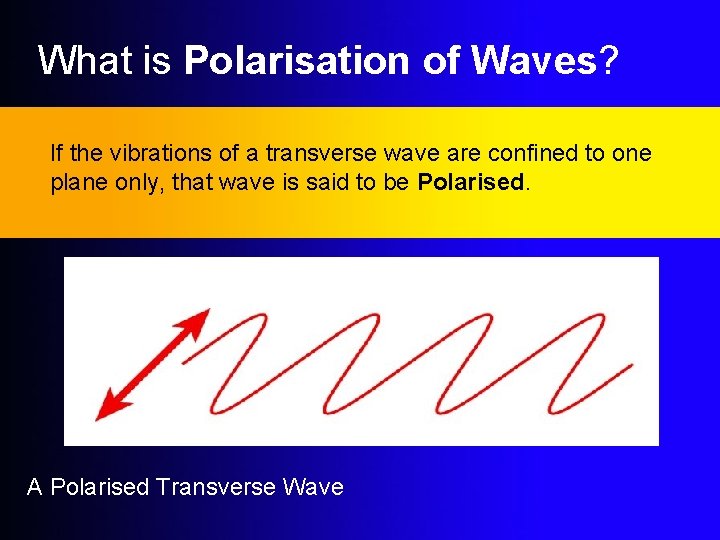 What is Polarisation of Waves?

If the vibrations of a transverse wave are confined to one plane only, that wave is said to be Polarised.

A Polarised Transverse Wave